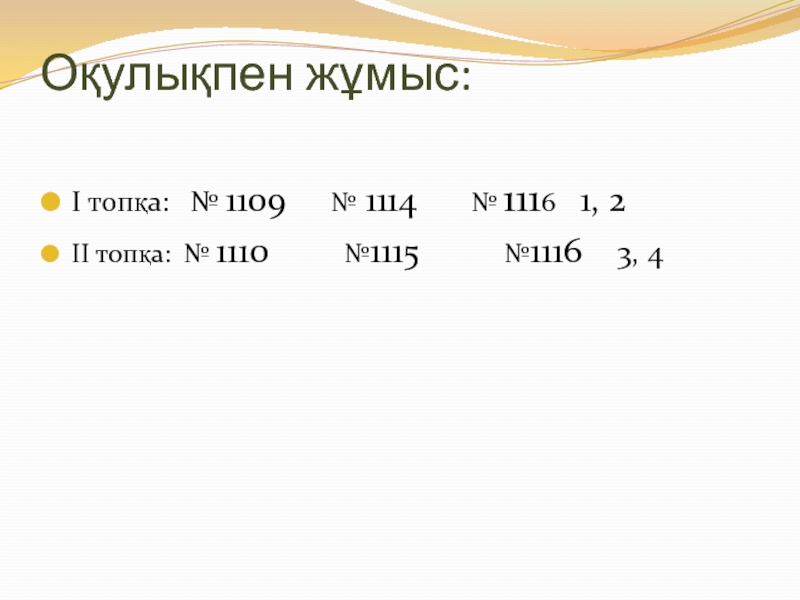 Оқулықпен жұмыс:

I топқа: № 1109 № 1114 № 1116 1, 2

II топқа: № 1110 №1115 №1116 3, 4